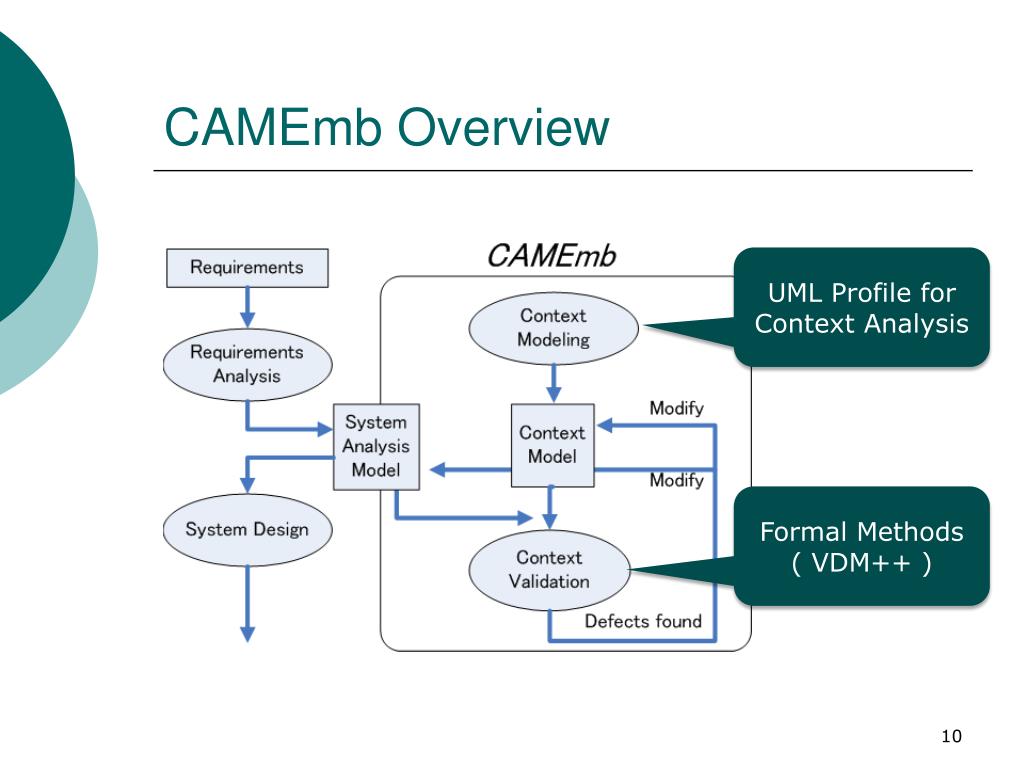 CAMEmb Overview

Requirements

Requirements Analysis

System Analysis Model

System Design

CAMEmb

Context Modeling

Context Model

Modify

Modify

Context Validation

Defects found

UML Profile for Context Analysis

Formal Methods ( VDM++ )

10